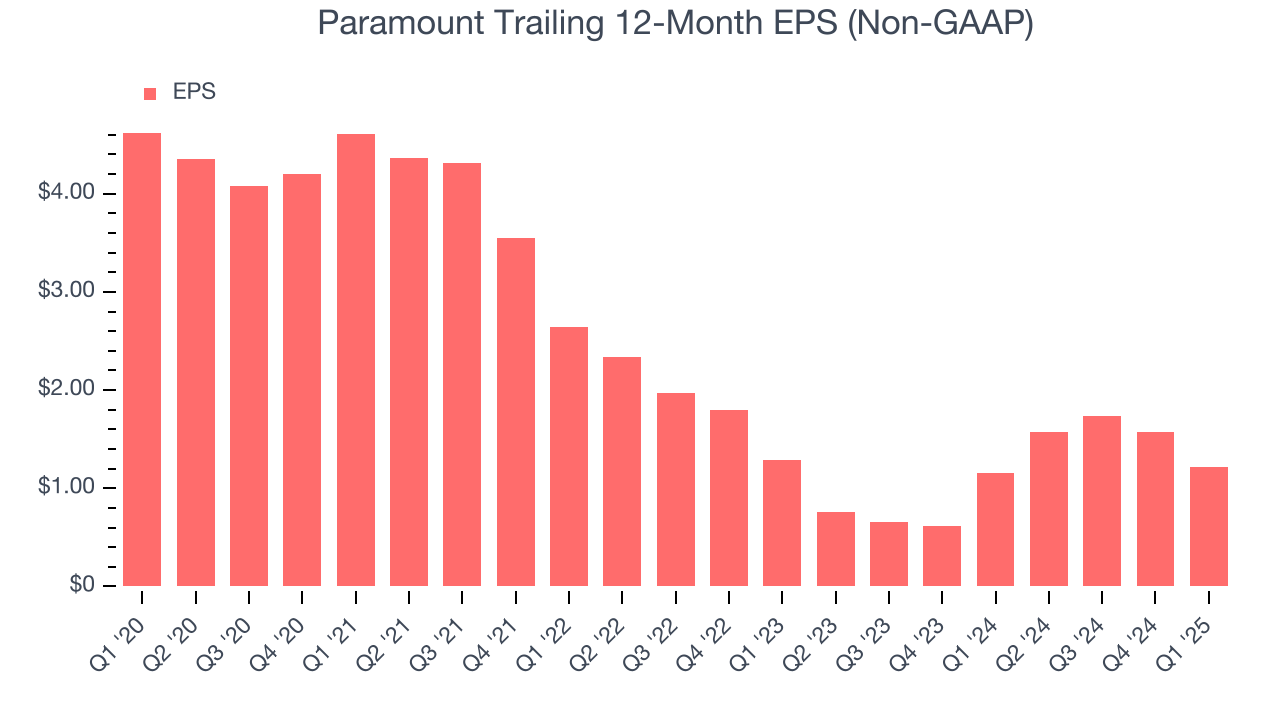 Paramount Trailing 12-Month EPS (Non-GAAP)

EPS

$4.00
$3.00
$2.00
$1.00
$0

Q1 '20
Q2 '20
Q3 '20
Q4 '20
Q1 '21
Q2 '21
Q3 '21
Q4 '21
Q1 '22
Q2 '22
Q3 '22
Q4 '22
Q1 '23
Q2 '23
Q3 '23
Q4 '23
Q1 '24
Q2 '24
Q3 '24
Q4 '24
Q1 '25